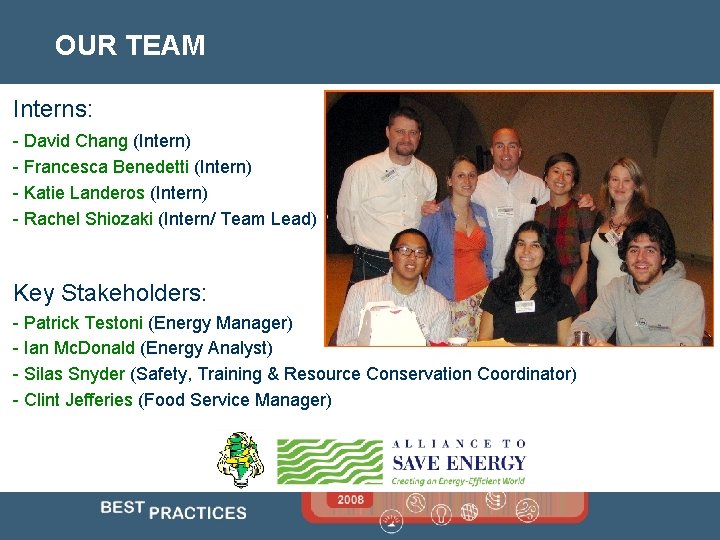 OUR TEAM

Interns:
- David Chang (Intern)
- Francesca Benedetti (Intern)
- Katie Landeros (Intern)
- Rachel Shiozaki (Intern/ Team Lead)

Key Stakeholders:
- Patrick Testoni (Energy Manager)
- Ian McDonald (Energy Analyst)
- Silas Snyder (Safety, Training & Resource Conservation Coordinator)
- Clint Jefferies (Food Service Manager)

ALLIANCE TO SAVE ENERGY
Creating an Energy-Efficient World

BEST PRACTICES
2008